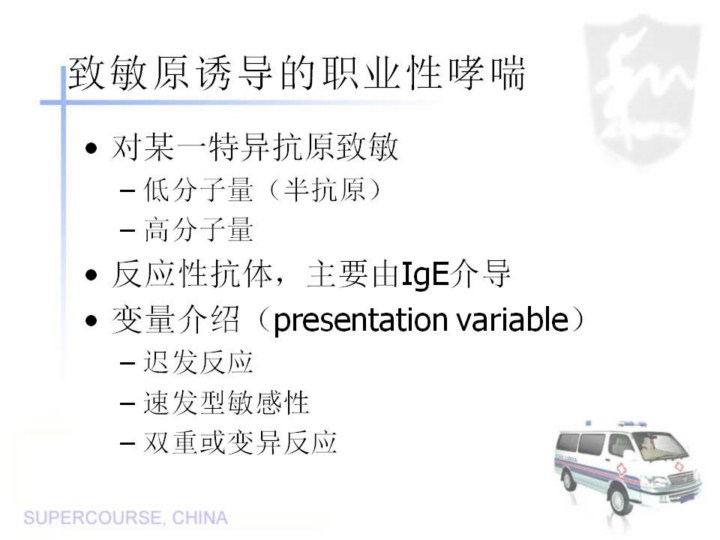 致敏原诱导的职业性哮喘

• 对某一特异抗原致敏
– 低分子量（半抗原）
– 高分子量
• 反应性抗体，主要由IgE介导
• 变量介绍（presentation variable）
– 迟发反应
– 速发型敏感性
– 双重或变异反应

SUPERCOURSE, CHINA